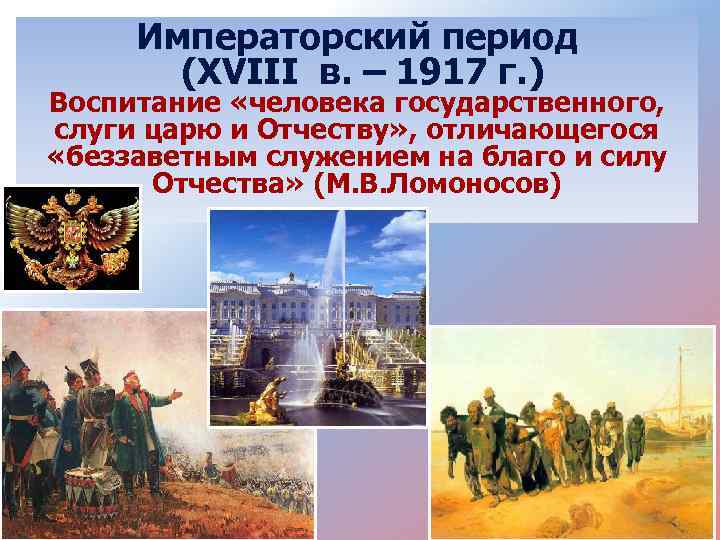 Императорский период
(XVIII в. – 1917 г.)
Воспитание «человека государственного, слуги царю и Отчеству», отличающегося «беззаветным служением на благо и силу Отчества» (М.В.Ломоносов)